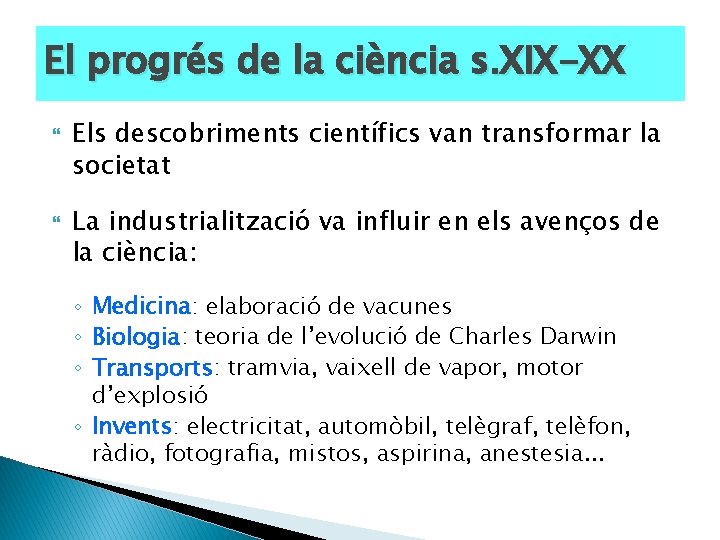 El progrés de la ciència s.XIX-XX

Els descobriments científics van transformar la societat

La industrialització va influir en els avenços de la ciència:

◦ Medicina: elaboració de vacunes
◦ Biologia: teoria de l'evolució de Charles Darwin
◦ Transports: tramvia, vaixell de vapor, motor d'explosió
◦ Invents: electricitat, automòbil, telègraf, telèfon, ràdio, fotografia, mistos, aspirina, anestesia...